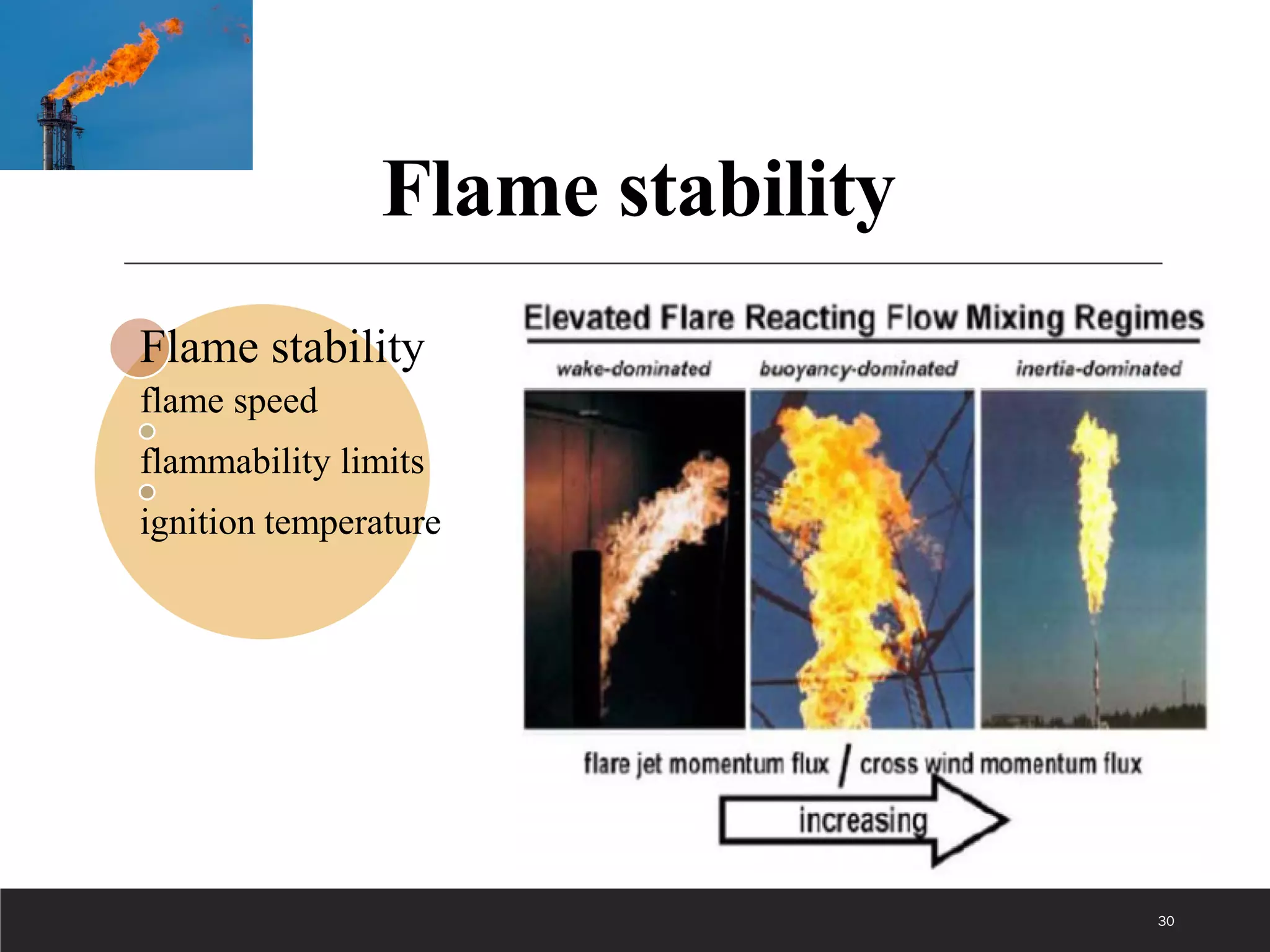 Flame stability

Flame stability
flame speed
flammability limits
ignition temperature

Elevated Flare Reacting Flow Mixing Regimes

wake-dominated buoyancy-dominated inertia-dominated

flare jet momentum flux / cross wind momentum flux

increasing

30